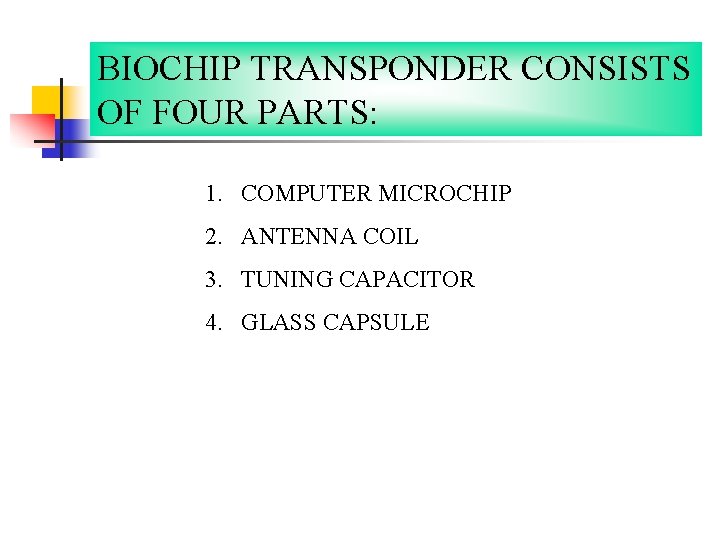 BIOCHIP TRANSPONDER CONSISTS OF FOUR PARTS:

1. COMPUTER MICROCHIP
2. ANTENNA COIL
3. TUNING CAPACITOR
4. GLASS CAPSULE